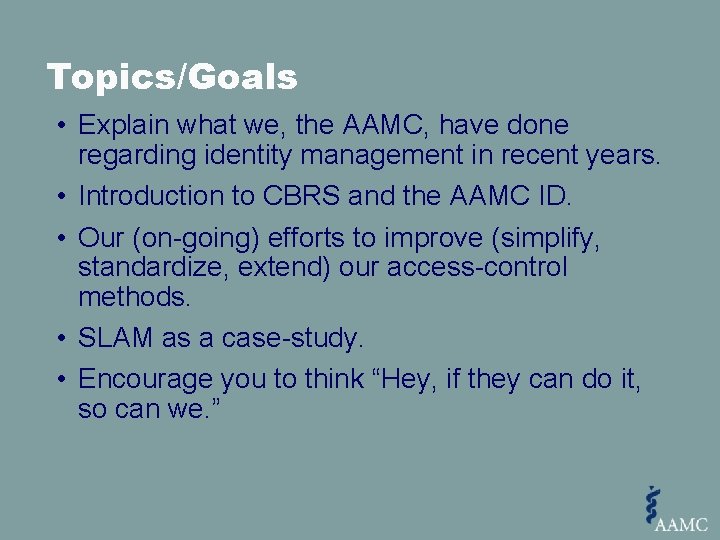 Topics/Goals

• Explain what we, the AAMC, have done regarding identity management in recent years.

• Introduction to CBRS and the AAMC ID.

• Our (on-going) efforts to improve (simplify, standardize, extend) our access-control methods.

• SLAM as a case-study.

• Encourage you to think “Hey, if they can do it, so can we.”

AAMC